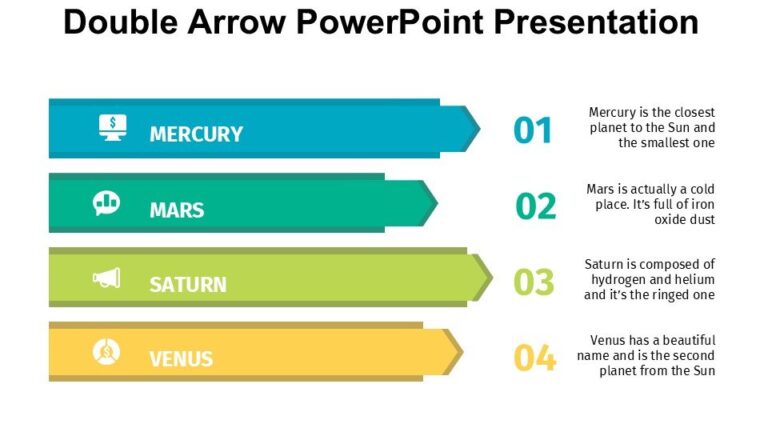 Double Arrow PowerPoint Presentation

MERCURY

01

Mercury is the closest planet to the Sun and the smallest one

MARS

02

Mars is actually a cold place. It's full of iron oxide dust

SATURN

03

Saturn is composed of hydrogen and helium and it's the ringed one

VENUS

04

Venus has a beautiful name and is the second planet from the Sun